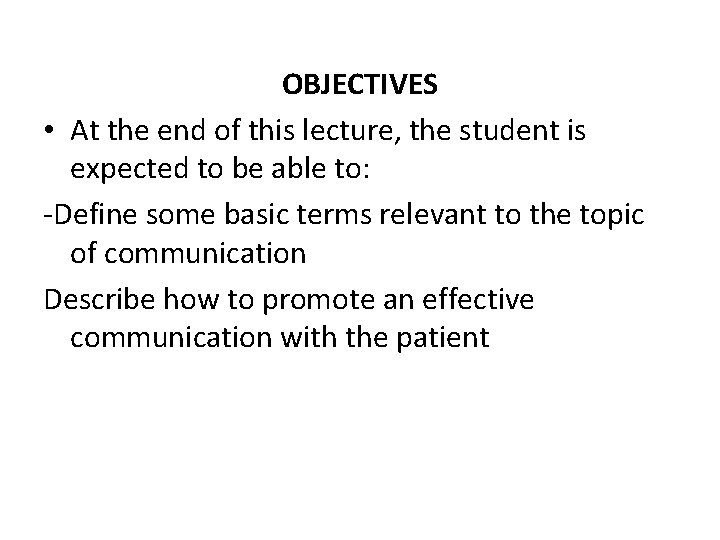 OBJECTIVES

• At the end of this lecture, the student is expected to be able to:

-Define some basic terms relevant to the topic of communication

Describe how to promote an effective communication with the patient